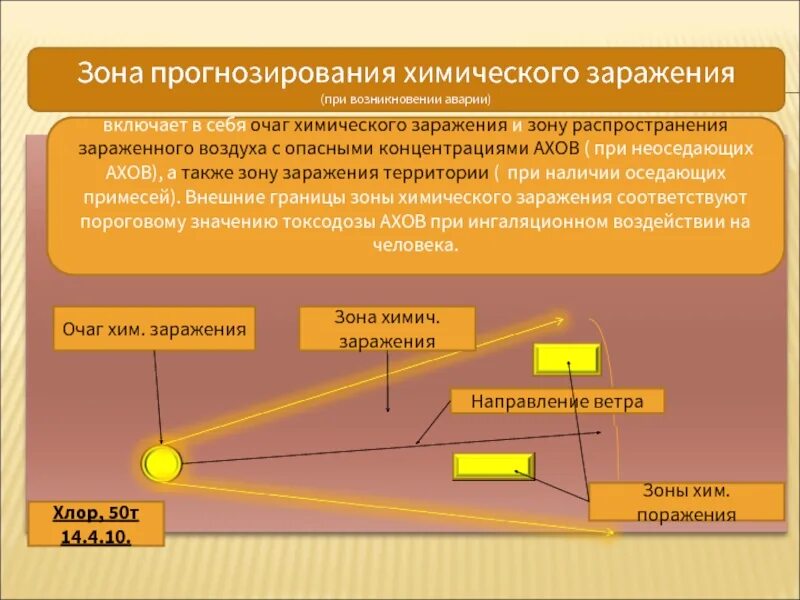 Зона прогнозирования химического заражения
(при возникновении аварии)

включает в себя очаг химического заражения и зону распространения зараженного воздуха с опасными концентрациями АХОВ ( при неоседающих АХОВ), а также зону заражения территории ( при наличии оседающих примесей). Внешние границы зоны химического заражения соответствуют пороговому значению токсодозы АХОВ при ингаляционном воздействии на человека.

Очаг хим. заражения

Зона химич. заражения

Направление ветра

Зоны хим. поражения

Хлор, 50т
14.4.10.